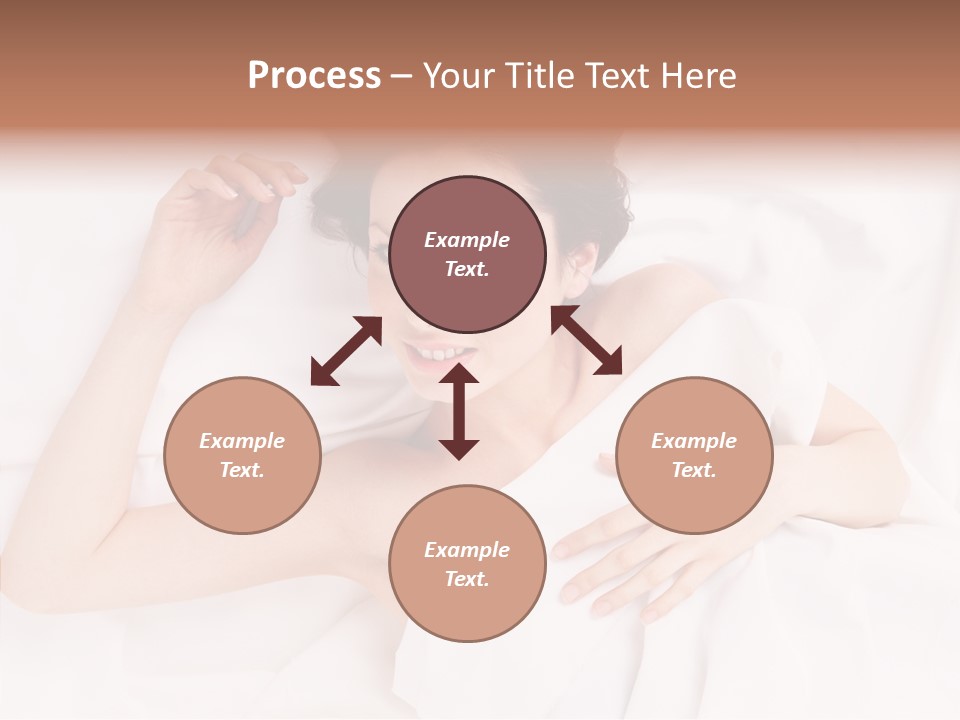 Process – Your Title Text Here

Example Text.

Example Text.

Example Text.

Example Text.